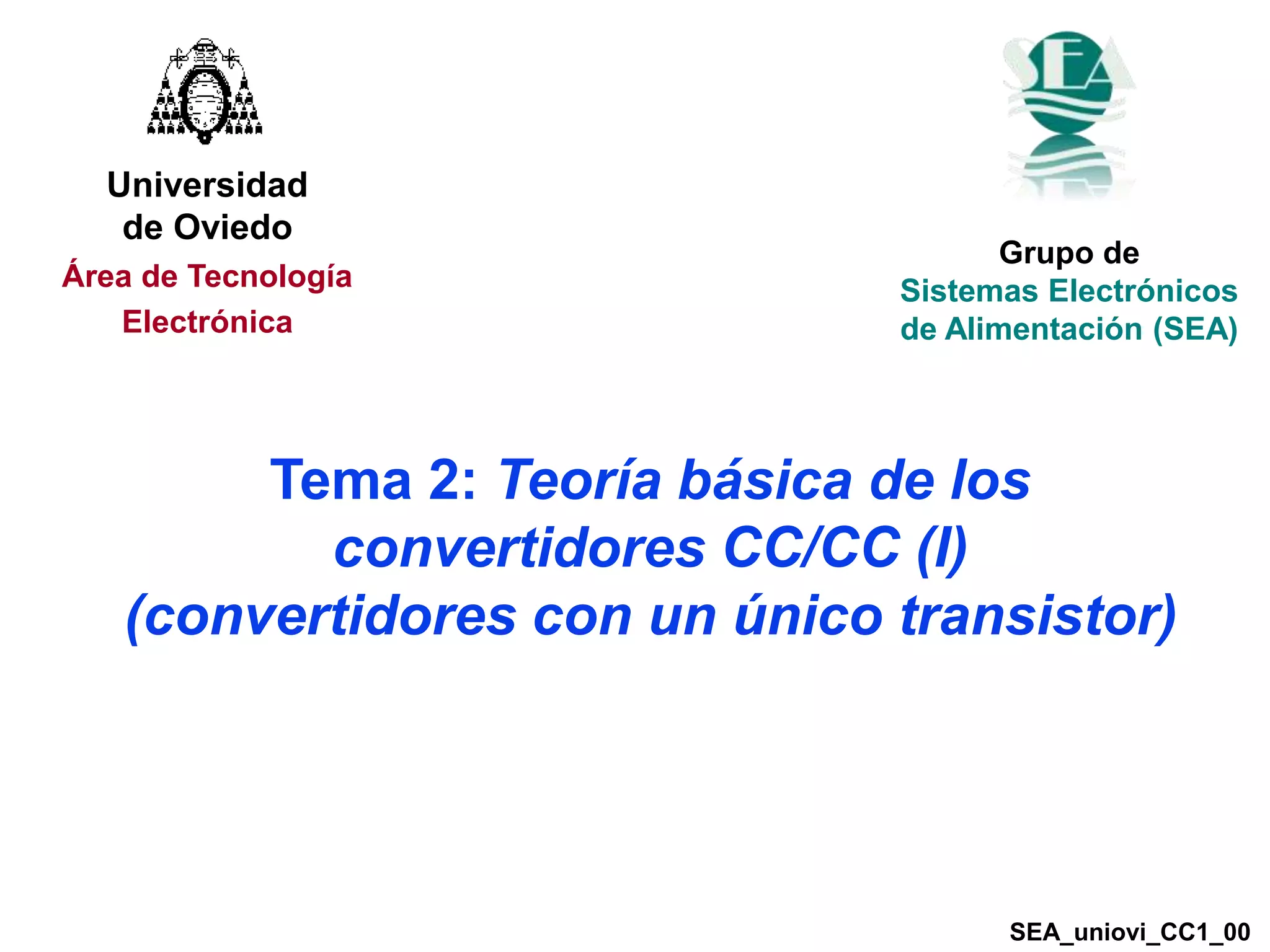 Universidad de Oviedo
Área de Tecnología Electrónica

SEA

Grupo de
Sistemas Electrónicos de Alimentación (SEA)

Tema 2: Teoría básica de los convertidores CC/CC (I) (convertidores con un único transistor)

SEA_uniovi_CC1_00